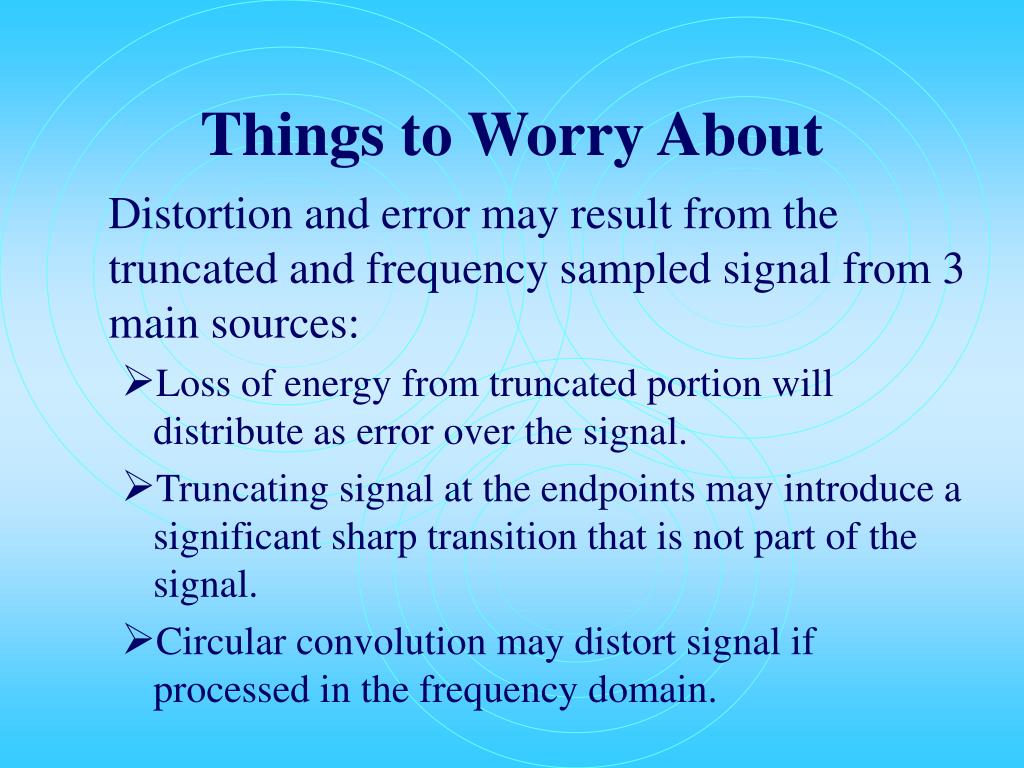 Things to Worry About

Distortion and error may result from the truncated and frequency sampled signal from 3 main sources:

➢Loss of energy from truncated portion will distribute as error over the signal.

➢Truncating signal at the endpoints may introduce a significant sharp transition that is not part of the signal.

➢Circular convolution may distort signal if processed in the frequency domain.